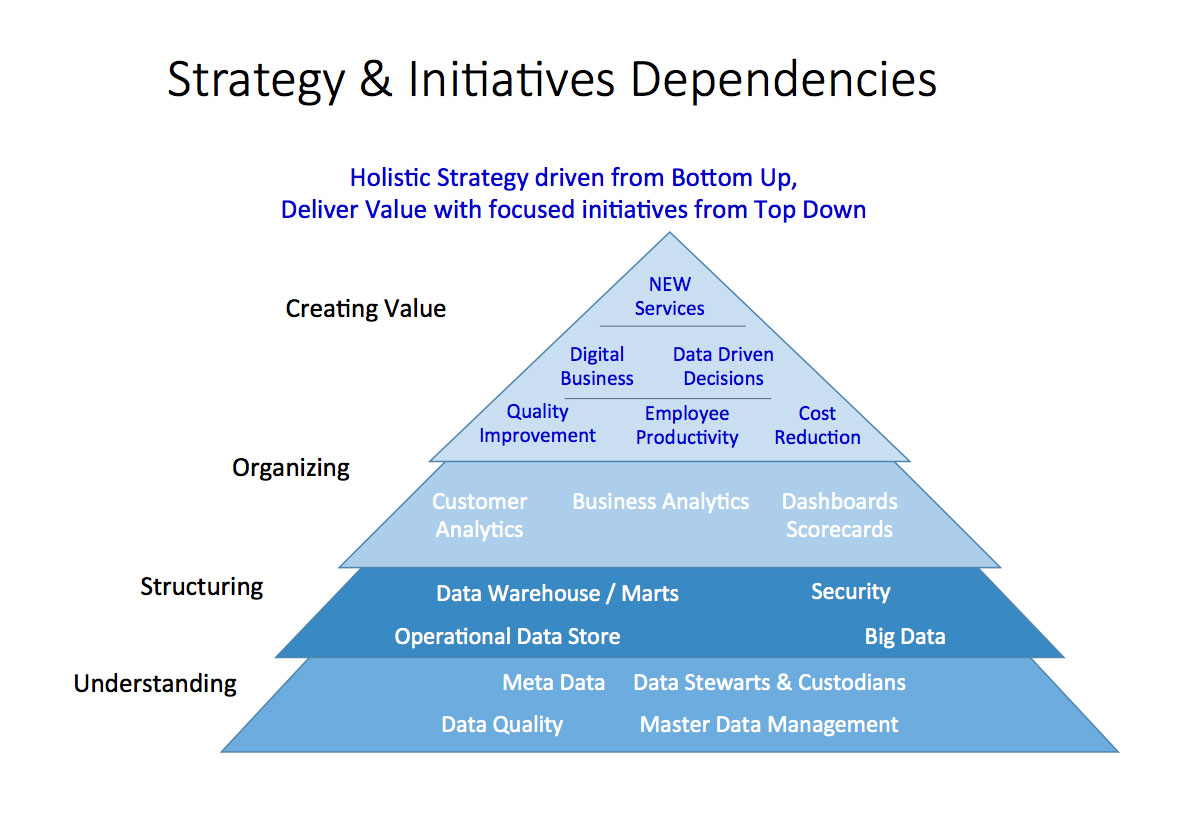 Strategy & Initiatives Dependencies

Holistic Strategy driven from Bottom Up,
Deliver Value with focused initiatives from Top Down

Creating Value

NEW
Services

Digital
Business

Data Driven
Decisions

Quality
Improvement

Employee
Productivity

Cost
Reduction

Organizing

Customer
Analytics

Business Analytics

Dashboards
Scorecards

Structuring

Data Warehouse / Marts

Security

Operational Data Store

Big Data

Understanding

Meta Data

Data Stewarts & Custodians

Data Quality

Master Data Management